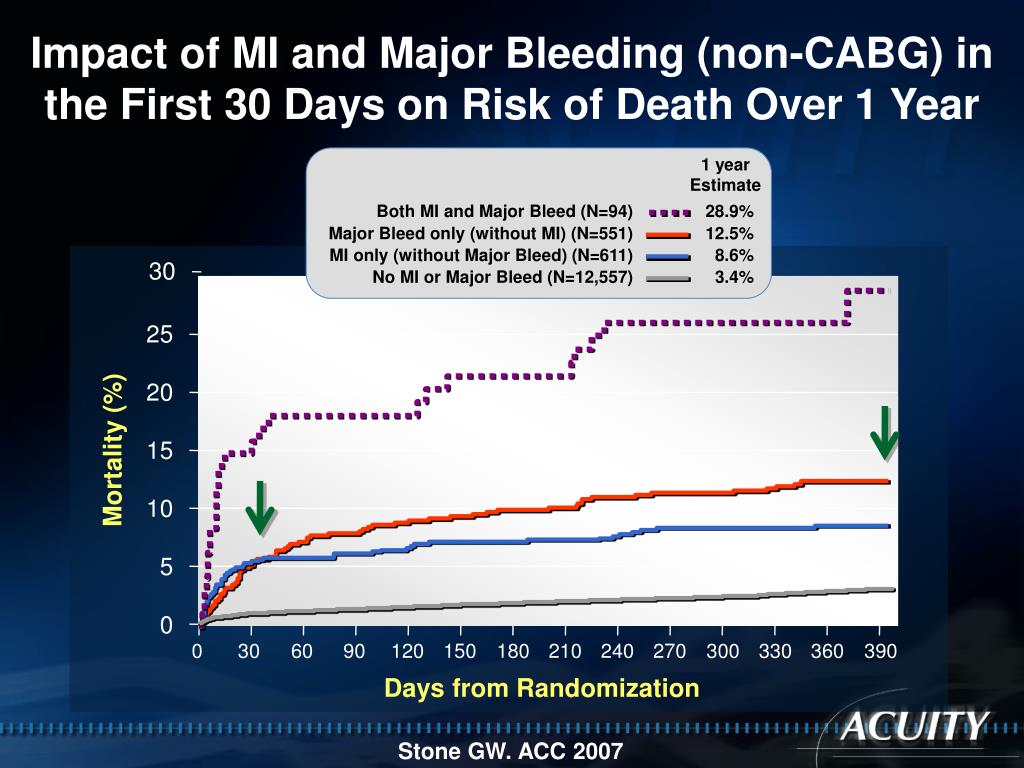 Impact of MI and Major Bleeding (non-CABG) in the First 30 Days on Risk of Death Over 1 Year

1 year Estimate

Both MI and Major Bleed (N=94) 28.9%
Major Bleed only (without MI) (N=551) 12.5%
MI only (without Major Bleed) (N=611) 8.6%
No MI or Major Bleed (N=12,557) 3.4%

Mortality (%)

30
25
20
15
10
5
0

0 30 60 90 120 150 180 210 240 270 300 330 360 390

Days from Randomization

ACUITY

Stone GW. ACC 2007